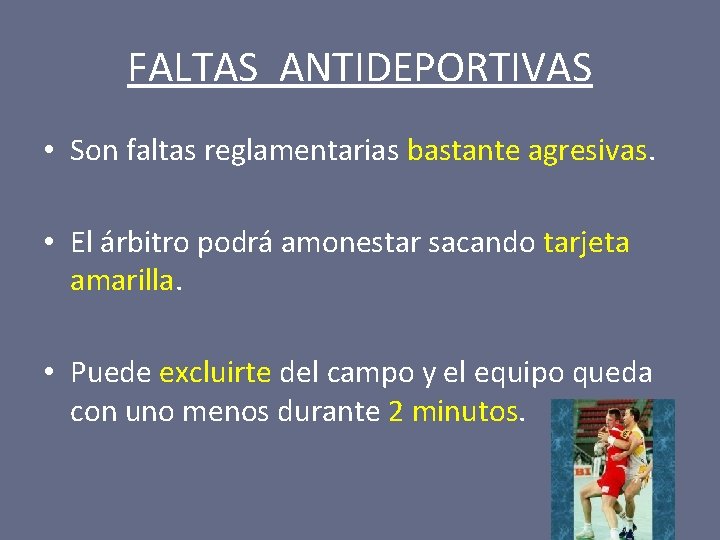 FALTAS ANTIDEPORTIVAS

• Son faltas reglamentarias bastante agresivas.

• El árbitro podrá amonestar sacando tarjeta amarilla.

• Puede excluirte del campo y el equipo queda con uno menos durante 2 minutos.